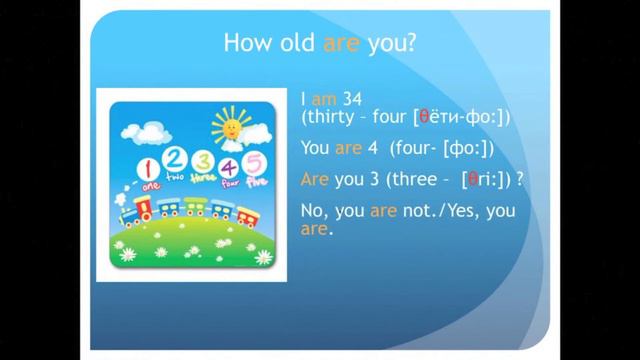 How old are you?

1 one 2 two 3 three 4 four 5 five

I am 34 (thirty – four [θёти-фо:])

You are 4 (four- [фо:])

Are you 3 (three – [θri:]) ?

No, you are not./Yes, you are.